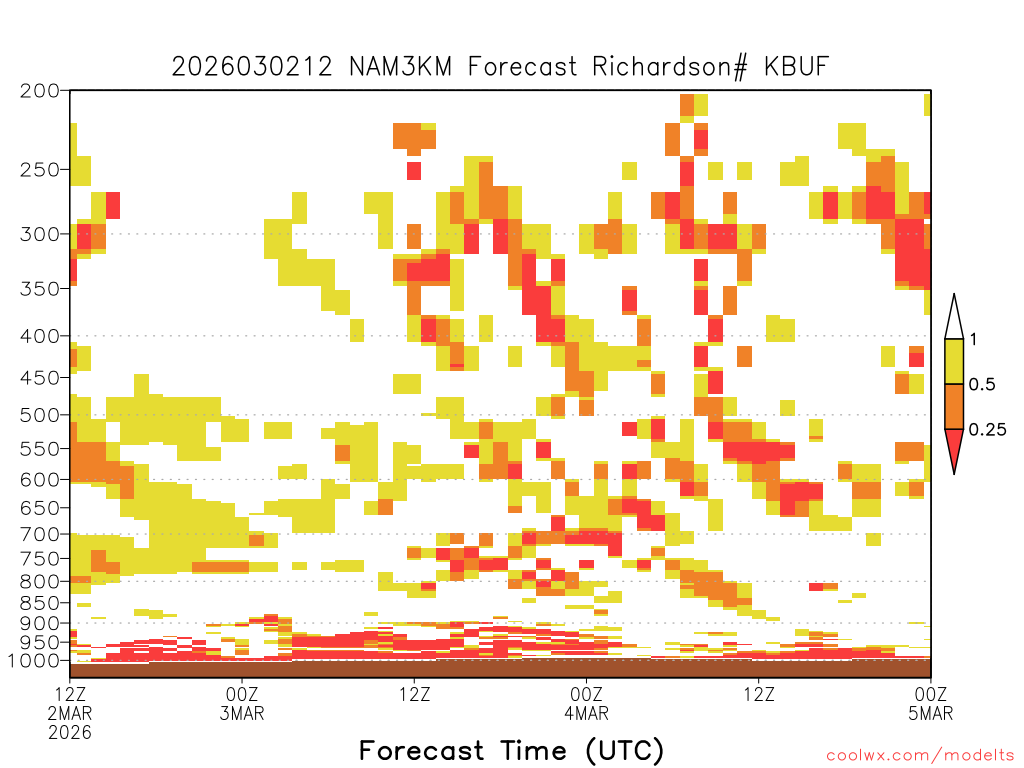 2026030212 NAM3KM Forecast Richardson# KBUF

200
250
300
350
400
450
500
550
600
650
700
750
800
850
900
950
1000

1
0.5
0.25

12Z 2MAR 2026
00Z 3MAR
12Z
00Z 4MAR
12Z
00Z 5MAR

Forecast Time (UTC)

coolwx.com/modelts